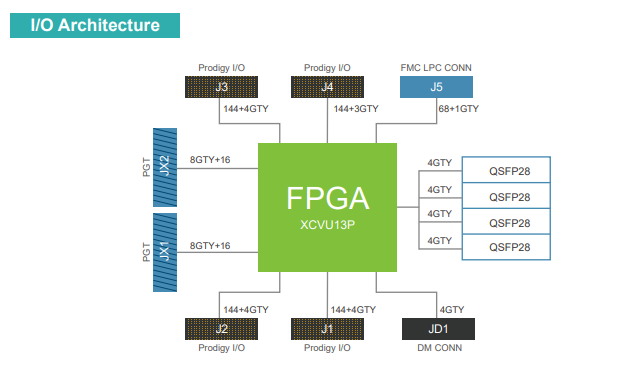 I/O Architecture

Prodigy I/O
J3
144+4GTY

Prodigy I/O
J4
144+3GTY

FMC LPC CONN
J5
68+1GTY

PGT
JX2
8GTY+16

PGT
JX1
8GTY+16

FPGA
XCVU13P

4GTY
QSFP28
4GTY
QSFP28
4GTY
QSFP28
4GTY
QSFP28

144+4GTY
J2
Prodigy I/O

144+4GTY
J1
Prodigy I/O

4GTY
JD1
DM CONN